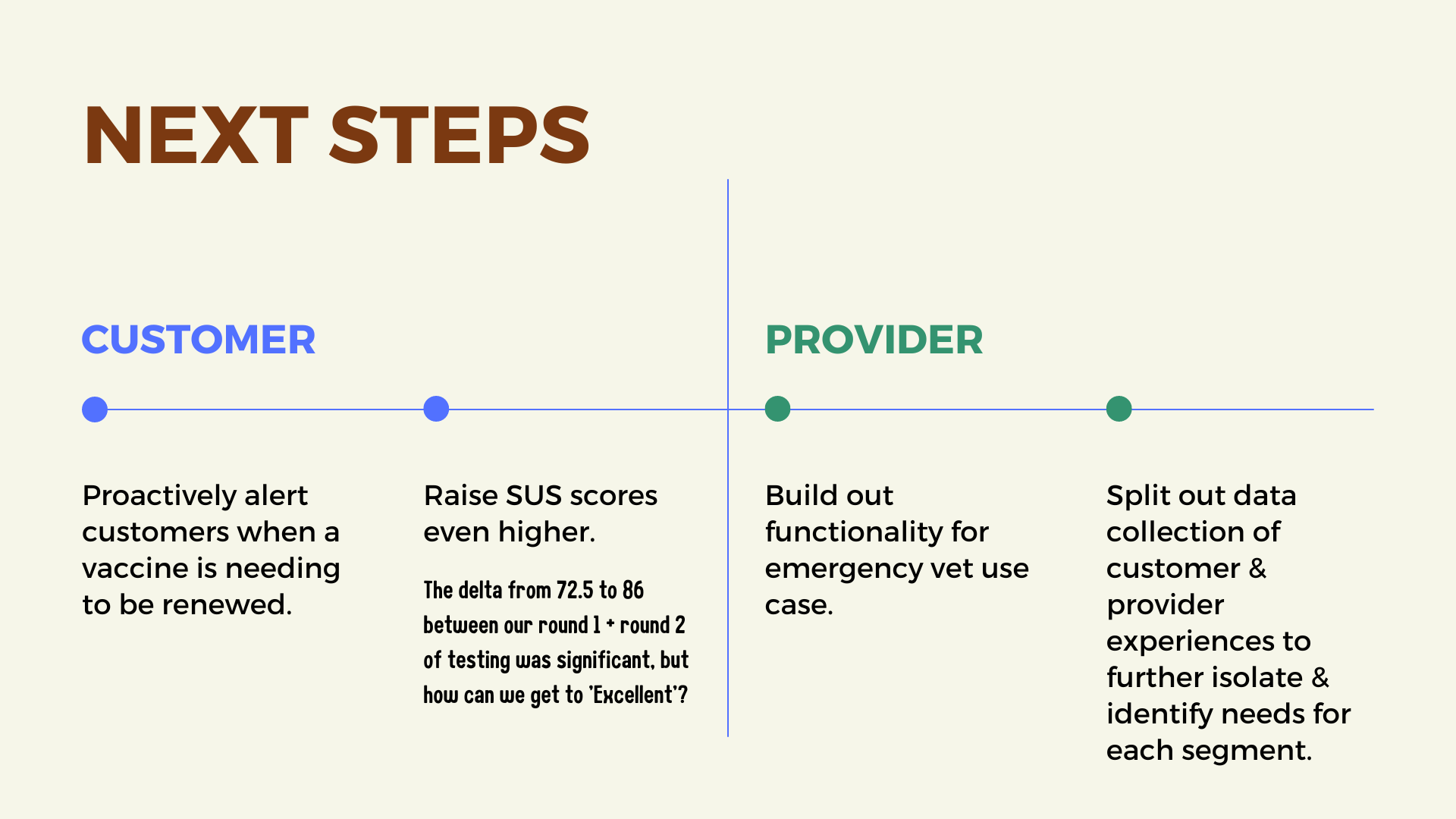 NEXT STEPS

CUSTOMER

Proactively alert customers when a vaccine is needing to be renewed.

Raise SUS scores even higher.

The delta from 72.5 to 86 between our round 1 + round 2 of testing was significant, but how can we get to 'Excellent'?

PROVIDER

Build out functionality for emergency vet use case.

Split out data collection of customer & provider experiences to further isolate & identify needs for each segment.